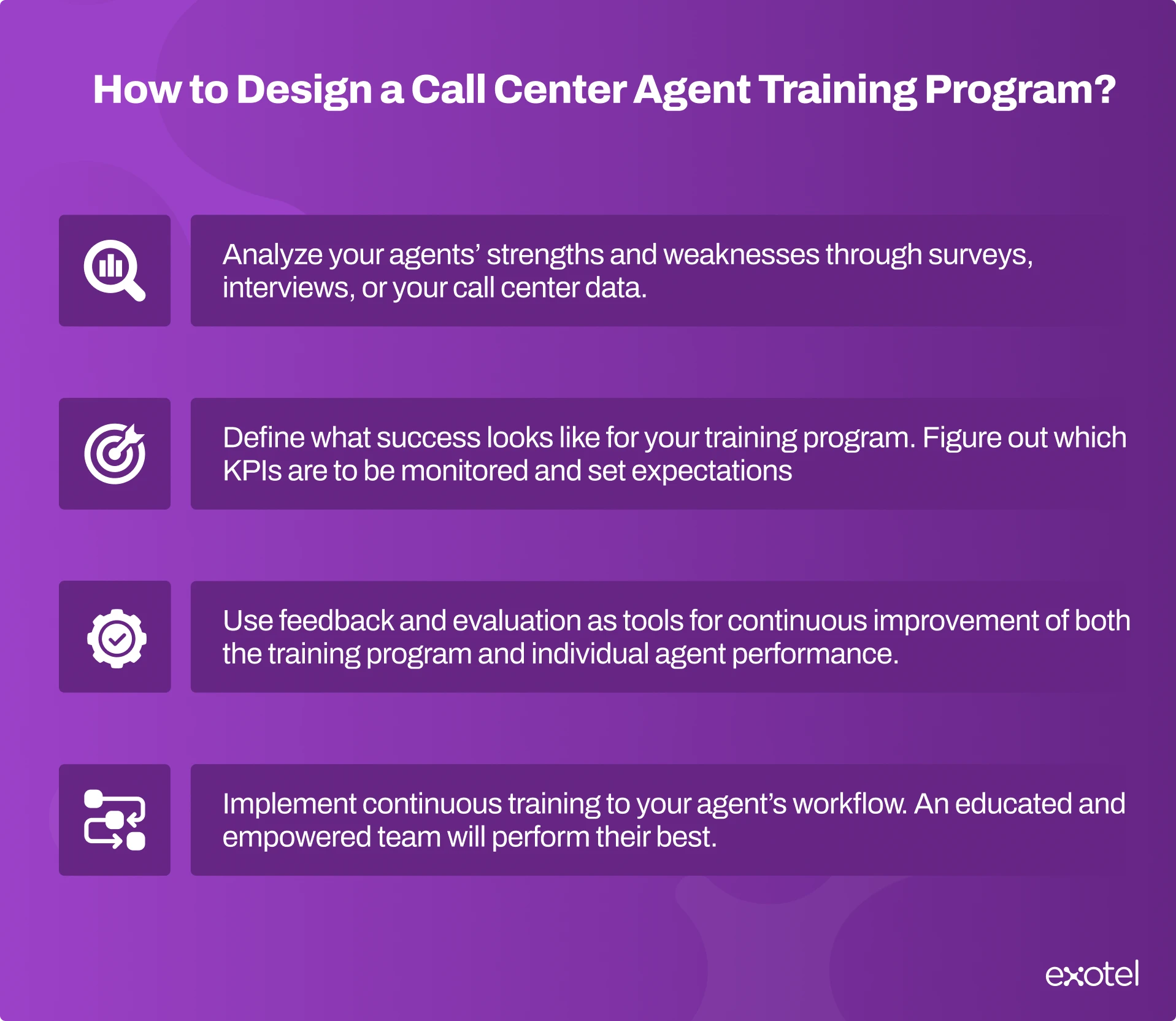 How to Design a Call Center Agent Training Program?

Analyze your agents’ strengths and weaknesses through surveys, interviews, or your call center data.

Define what success looks like for your training program. Figure out which KPIs are to be monitored and set expectations

Use feedback and evaluation as tools for continuous improvement of both the training program and individual agent performance.

Implement continuous training to your agent’s workflow. An educated and empowered team will perform their best.

exotel